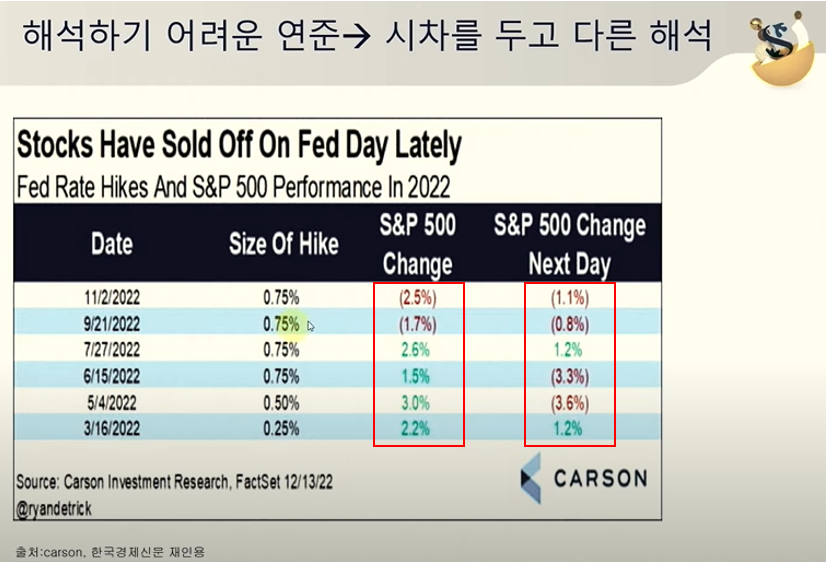 해석하기 어려운 연준→ 시차를 두고 다른 해석

Stocks Have Sold Off On Fed Day Lately

Fed Rate Hikes And S&P 500 Performance In 2022

| Date | Size Of Hike | S&P 500 Change | S&P 500 Change Next Day |
|---|---|---|---|
| 11/2/2022 | 0.75% | (2.5%) | (1.1%) |
| 9/21/2022 | 0.75% | (1.7%) | (0.8%) |
| 7/27/2022 | 0.75% | 2.6% | 1.2% |
| 6/15/2022 | 0.75% | 1.5% | (3.3%) |
| 5/4/2022 | 0.50% | 3.0% | (3.6%) |
| 3/16/2022 | 0.25% | 2.2% | 1.2% |

Source: Carson Investment Research, FactSet 12/13/22
@ryandetrick

CARSON

출처:carson, 한국경제신문 재인용